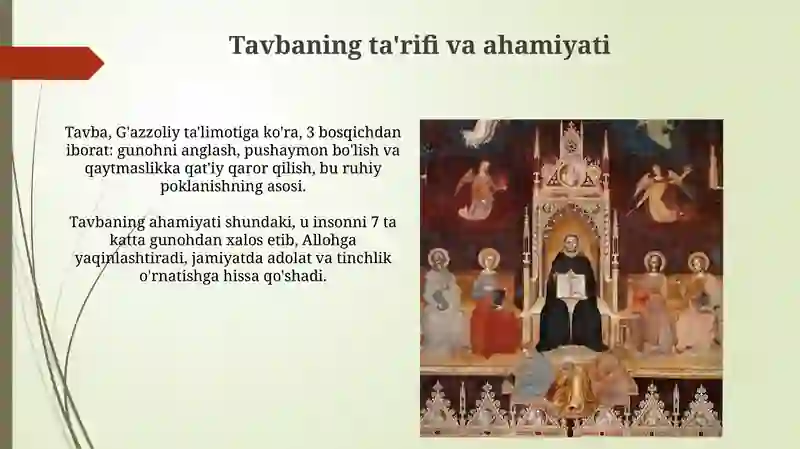 Tavbaning ta'rifi va ahamiyati

Tavba, G'azzoliy ta'limotiga ko'ra, 3 bosqichdan iborat: gunohni anglash, pushaymon bo'lish va qaytmaslikka qat'iy qaror qilish, bu ruhiy poklanishning asosi.

Tavbaning ahamiyati shundaki, u insonni 7 ta katta gunohdan xalos etib, Allohga yaqinlashtiradi, jamiyatda adolat va tinchlik o'rnatishga hissa qo'shadi.